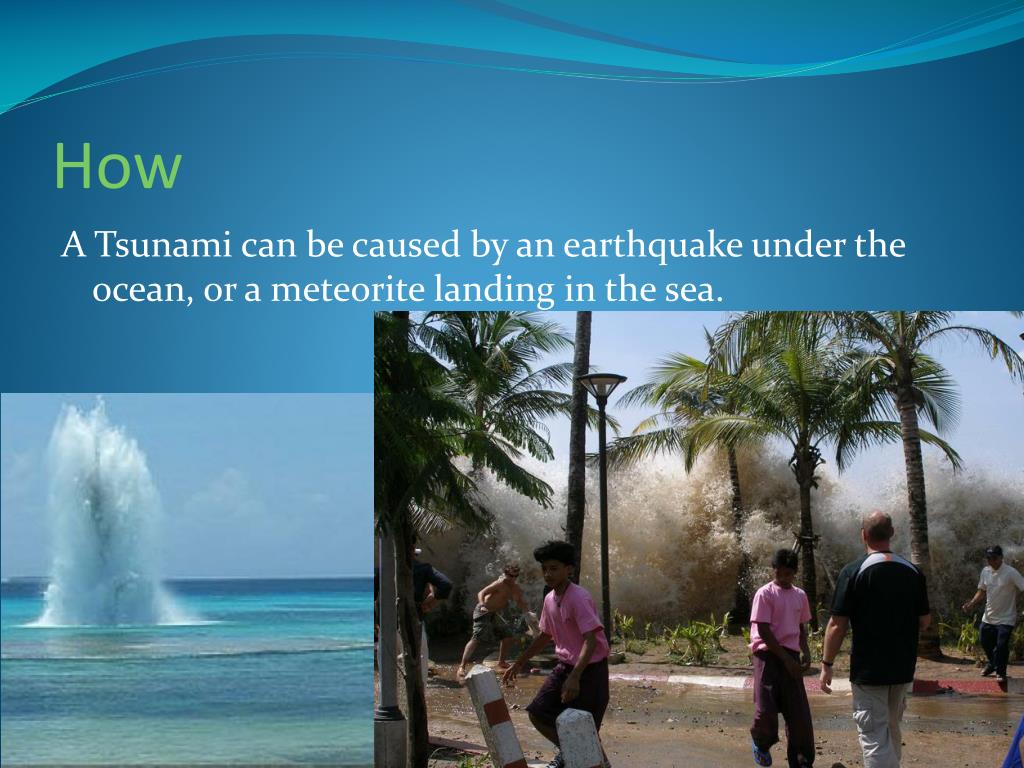 How

A Tsunami can be caused by an earthquake under the ocean, or a meteorite landing in the sea.